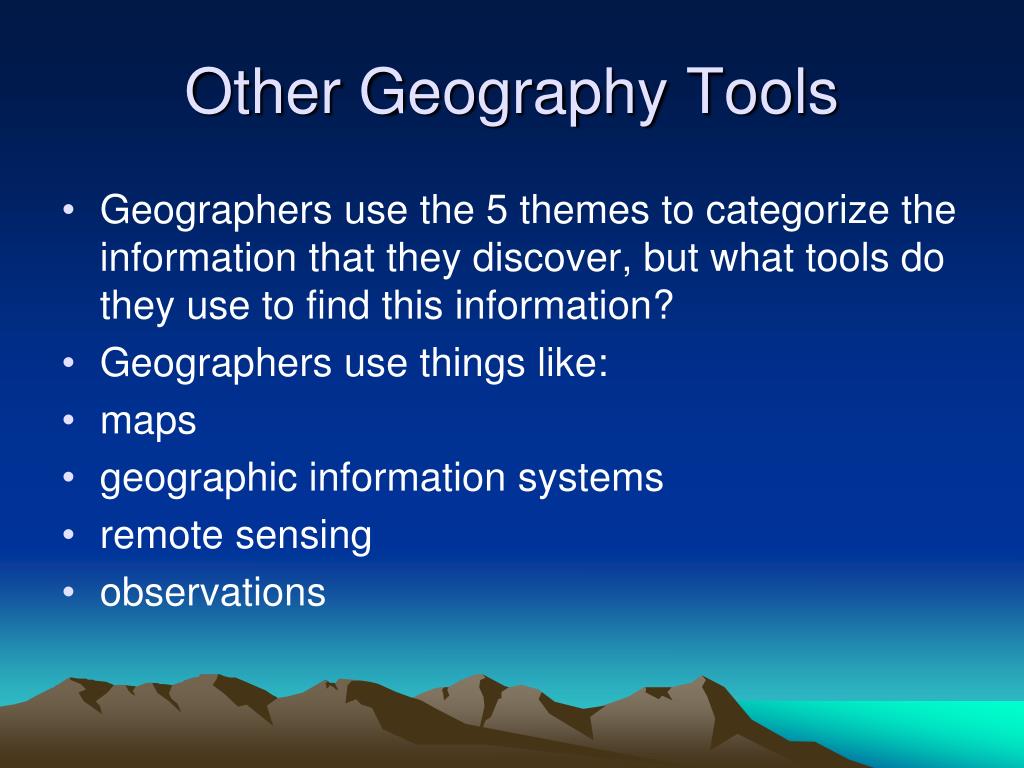 Other Geography Tools

• Geographers use the 5 themes to categorize the information that they discover, but what tools do they use to find this information?
• Geographers use things like:
• maps
• geographic information systems
• remote sensing
• observations